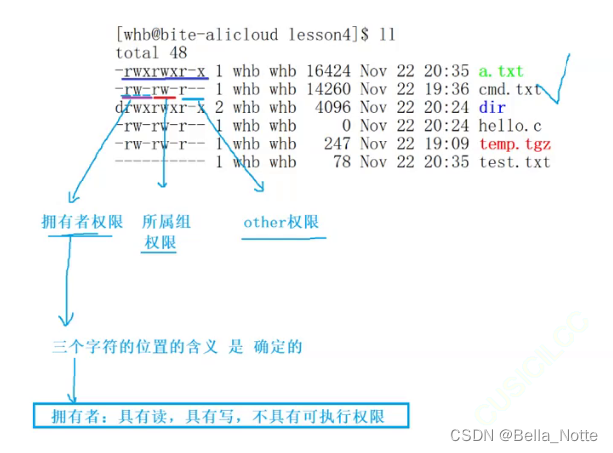 [whb@bite-alicloud lesson4]$ ll
total 48
-rwxrwxr-x 1 whb whb 16424 Nov 22 20:35 a.txt
-rw-rw-r-- 1 whb whb 14260 Nov 22 19:36 cmd.txt
drwxrwxr-x 2 whb whb 4096 Nov 22 20:24 dir
-rw-rw-r-- 1 whb whb 0 Nov 22 20:24 hello.c
-rw-rw-r-- 1 whb whb 247 Nov 22 19:09 temp.tgz
---------- 1 whb whb 78 Nov 22 20:35 test.txt

拥有者权限

所属组权限

other权限

三个字符的位置的含义 是 确定的

拥有者：具有读，具有写，不具有可执行权限

CSDN @Bella_Notte